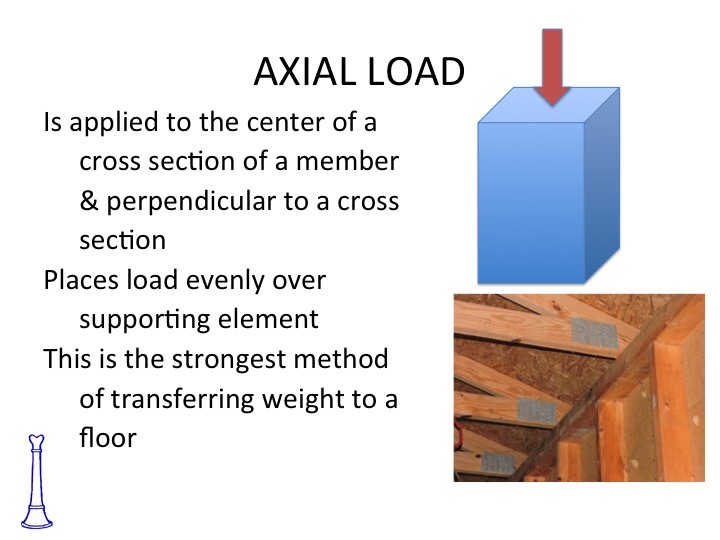 AXIAL LOAD

Is applied to the center of a cross section of a member & perpendicular to a cross section

Places load evenly over supporting element

This is the strongest method of transferring weight to a floor